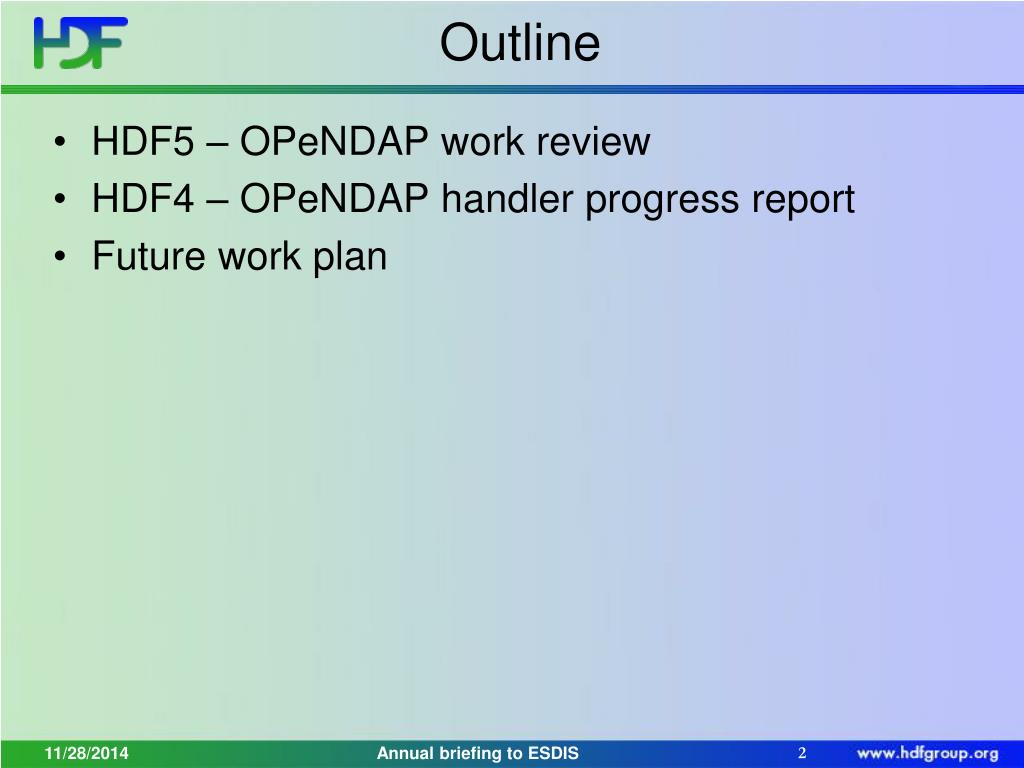 HDF

Outline

• HDF5 – OPeNDAP work review
• HDF4 – OPeNDAP handler progress report
• Future work plan

11/28/2014
Annual briefing to ESDIS
2
www.hdfgroup.org